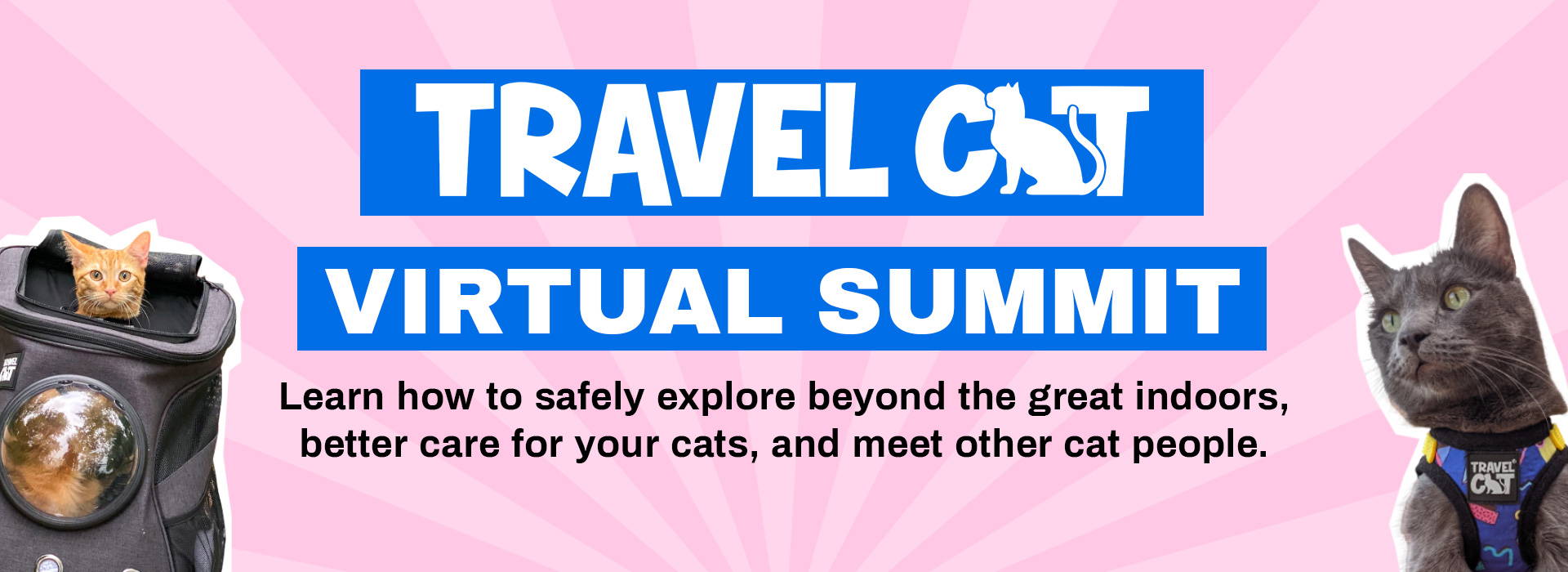 TRAVEL CAT

VIRTUAL SUMMIT

Learn how to safely explore beyond the great indoors, better care for your cats, and meet other cat people.

TRAVEL CAT

TRAVEL CAT